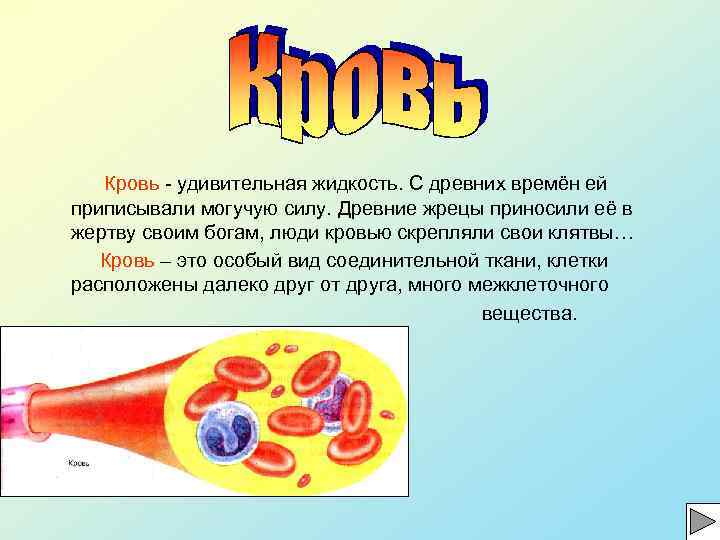 Кровь

Кровь - удивительная жидкость. С древних времён ей приписывали могучую силу. Древние жрецы приносили её в жертву своим богам, люди кровью скрепляли свои клятвы…

Кровь – это особый вид соединительной ткани, клетки расположены далеко друг от друга, много межклеточного вещества.

Кровь